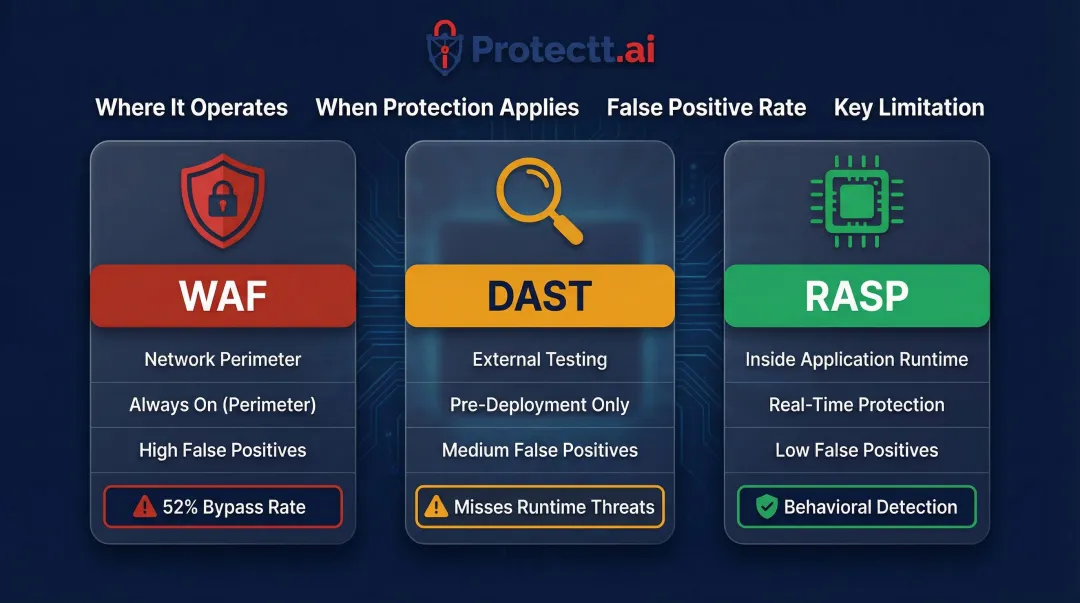 Protectt.ai

Where It Operates When Protection Applies False Positive Rate Key Limitation

WAF

Network Perimeter

Always On (Perimeter)

High False Positives

52% Bypass Rate

DAST

External Testing

Pre-Deployment Only

Medium False Positives

Misses Runtime Threats

RASP

Inside Application Runtime

Real-Time Protection

Low False Positives

Behavioral Detection